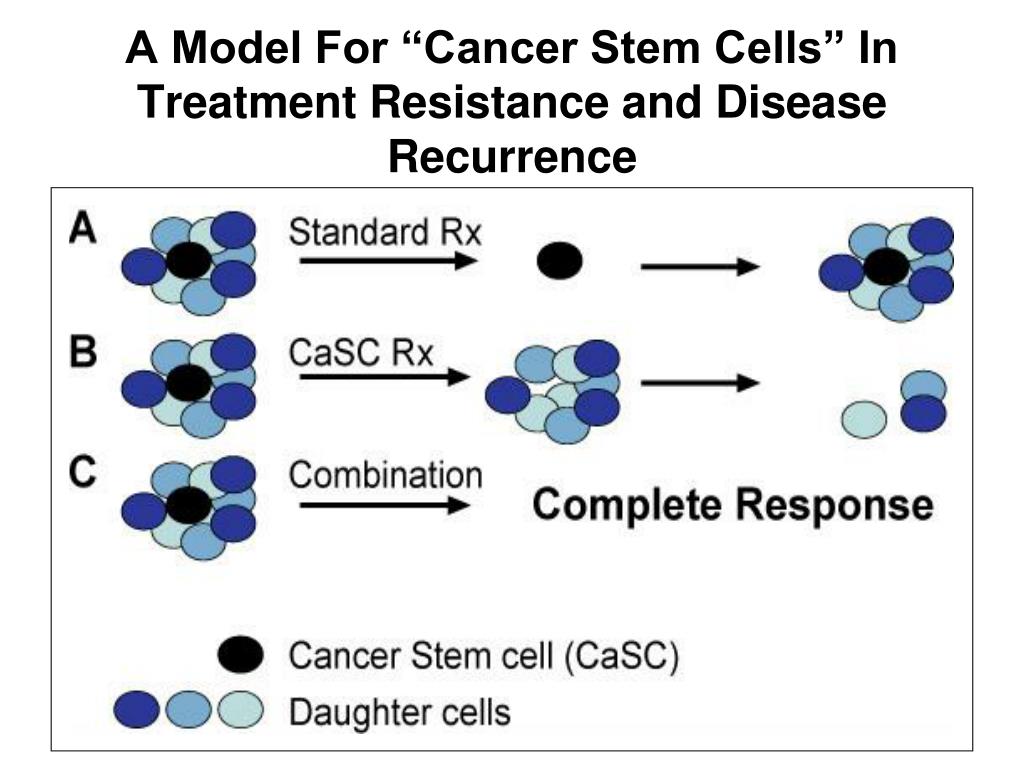 A Model For “Cancer Stem Cells” In Treatment Resistance and Disease Recurrence

A

Standard Rx

B

CaSC Rx

C

Combination

Complete Response

Cancer Stem cell (CaSC)

Daughter cells